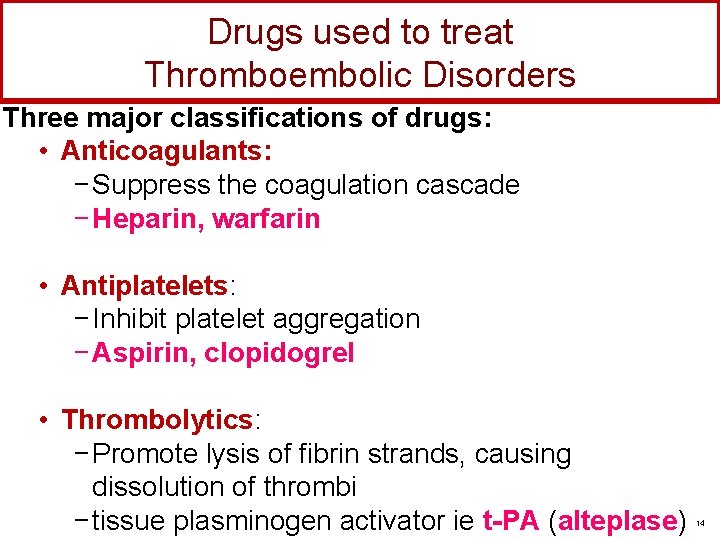 Drugs used to treat Thromboembolic Disorders

Three major classifications of drugs:

• Anticoagulants:
– Suppress the coagulation cascade
– Heparin, warfarin

• Antiplatelets:
– Inhibit platelet aggregation
– Aspirin, clopidogrel

• Thrombolytics:
– Promote lysis of fibrin strands, causing dissolution of thrombi
– tissue plasminogen activator ie t-PA (alteplase)

14